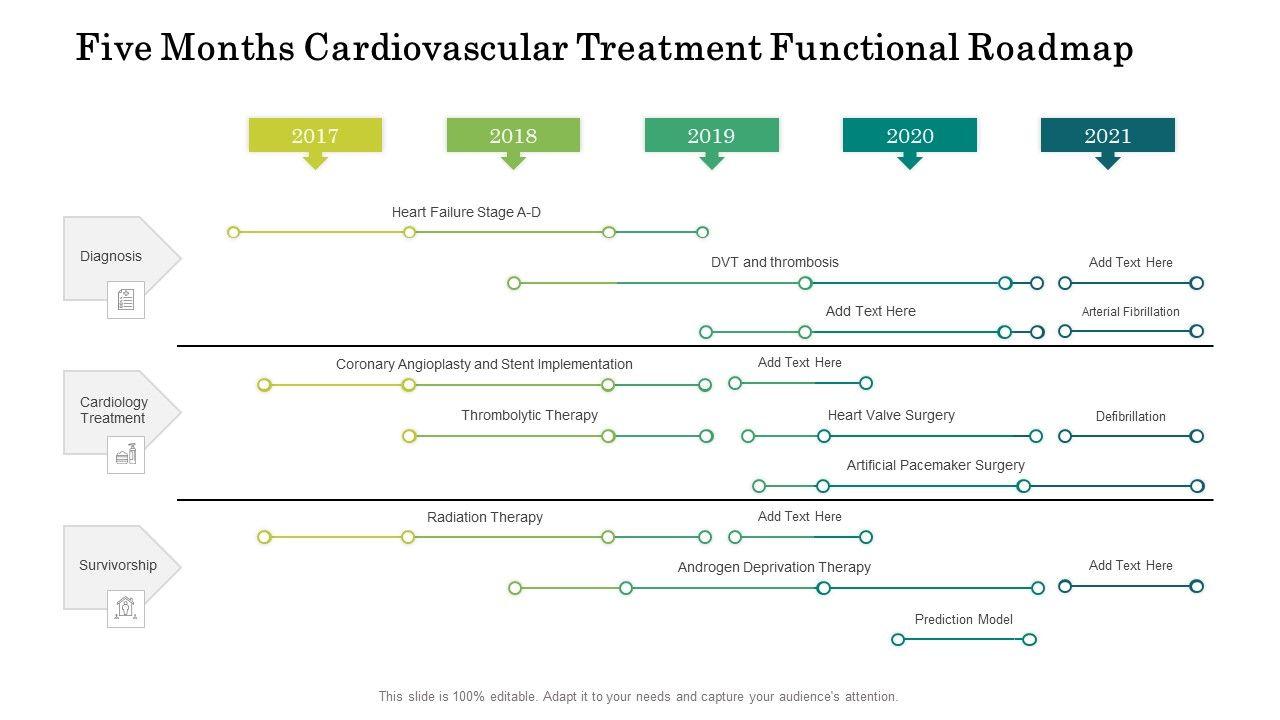 Five Months Cardiovascular Treatment Functional Roadmap

2017
2018
2019
2020
2021

Diagnosis

Heart Failure Stage A-D

DVT and thrombosis

Add Text Here

Add Text Here

Arterial Fibrillation

Cardiology Treatment

Coronary Angioplasty and Stent Implementation

Add Text Here

Thrombolytic Therapy

Heart Valve Surgery

Defibrillation

Artificial Pacemaker Surgery

Survivorship

Radiation Therapy

Add Text Here

Androgen Deprivation Therapy

Add Text Here

Prediction Model

This slide is 100% editable. Adapt it to your needs and capture your audience's attention.